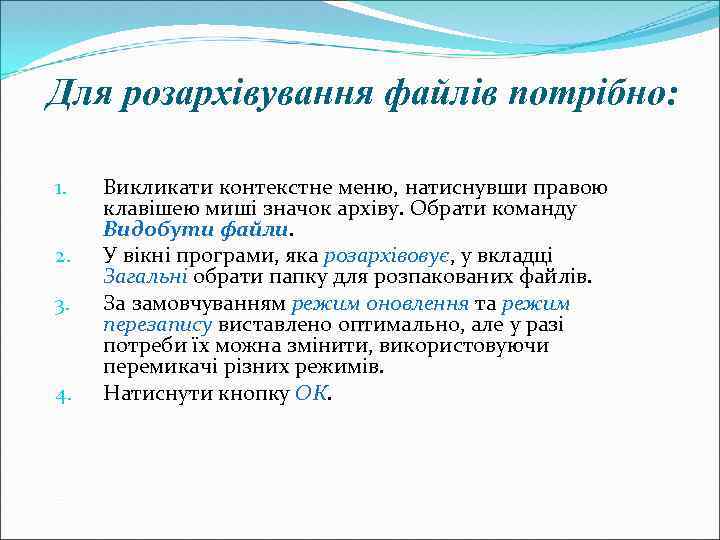 Для розархівування файлів потрібно:

1. Викликати контекстне меню, натиснувши правою клавішею миші значок архіву. Обрати команду Видобути файли.
2. У вікні програми, яка розархівовує, у вкладці Загальні обрати папку для розпакованих файлів.
3. За замовчуванням режим оновлення та режим перезапису виставлено оптимально, але у разі потреби їх можна змінити, використовуючи перемикачі різних режимів.
4. Натиснути кнопку ОК.